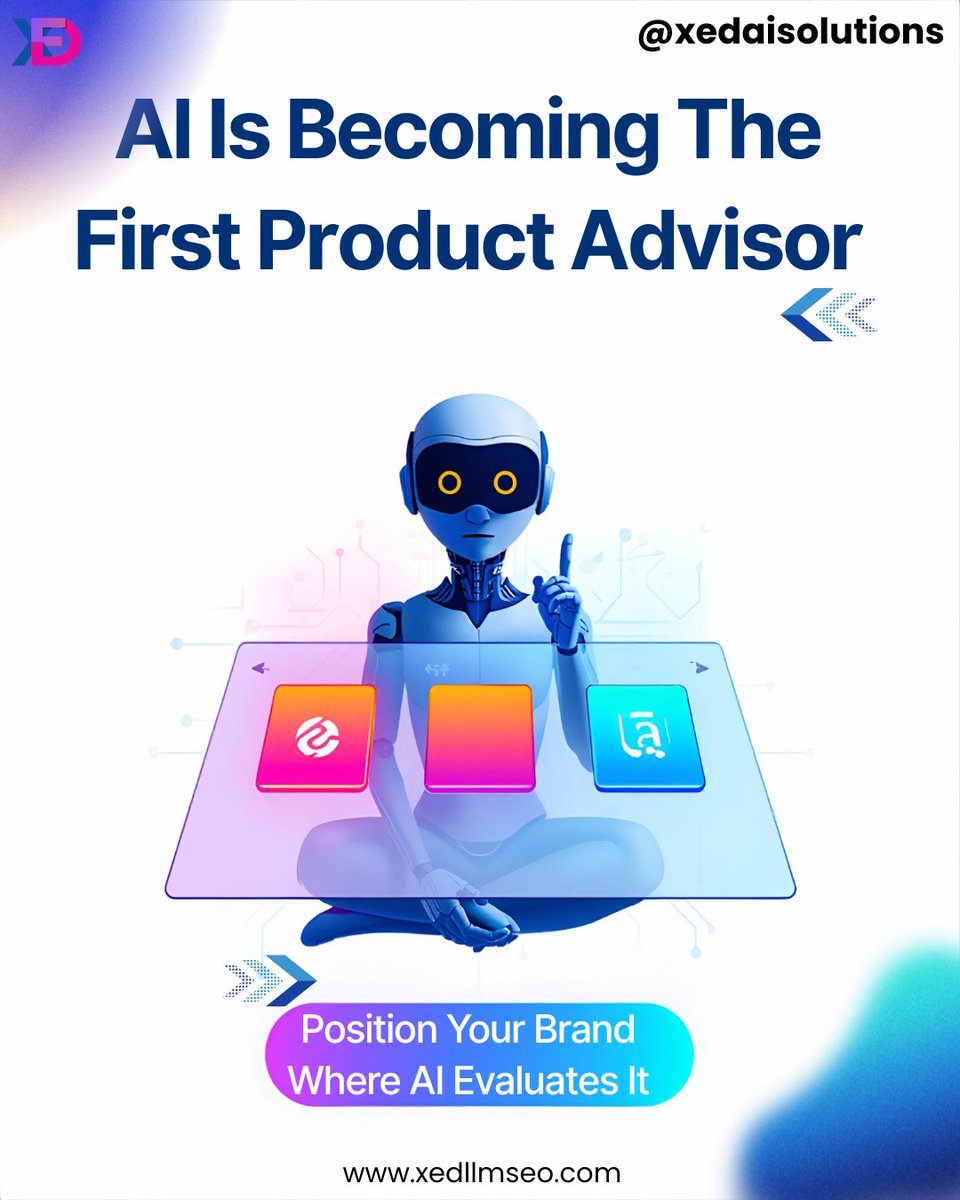 @xedaisolutions

AI Is Becoming The First Product Advisor

Position Your Brand Where AI Evaluates It

www.xedllmseo.com